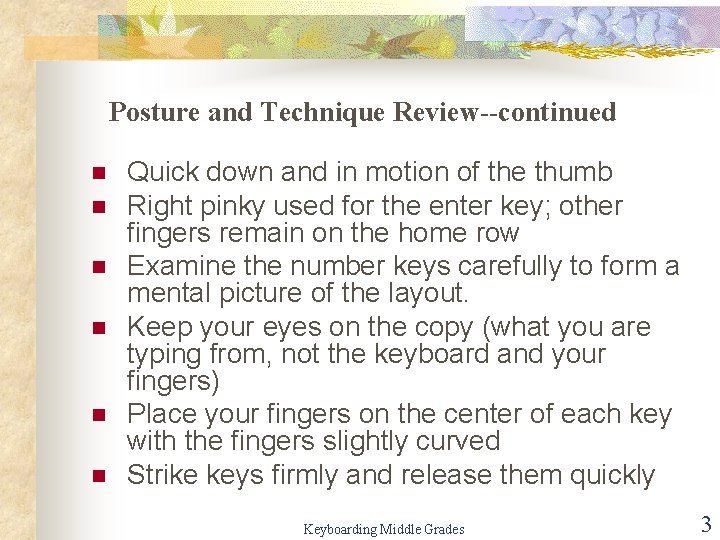 Posture and Technique Review--continued

- Quick down and in motion of the thumb
- Right pinky used for the enter key; other fingers remain on the home row
- Examine the number keys carefully to form a mental picture of the layout.
- Keep your eyes on the copy (what you are typing from, not the keyboard and your fingers)
- Place your fingers on the center of each key with the fingers slightly curved
- Strike keys firmly and release them quickly

Keyboarding Middle Grades

3